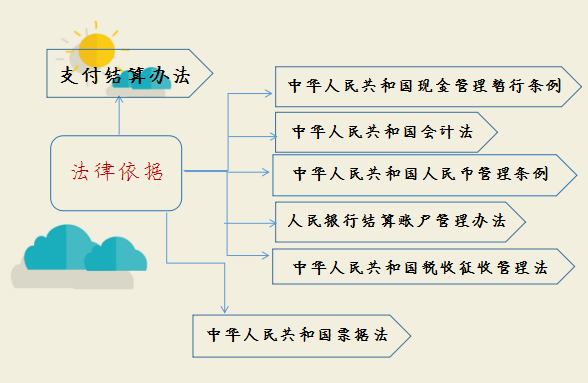 支付结算办法

法律依据

中华人民共和国现金管理暂行条例

中华人民共和国会计法

中华人民共和国人民币管理条例

人民银行结算账户管理办法

中华人民共和国税收征收管理法

中华人民共和国票据法